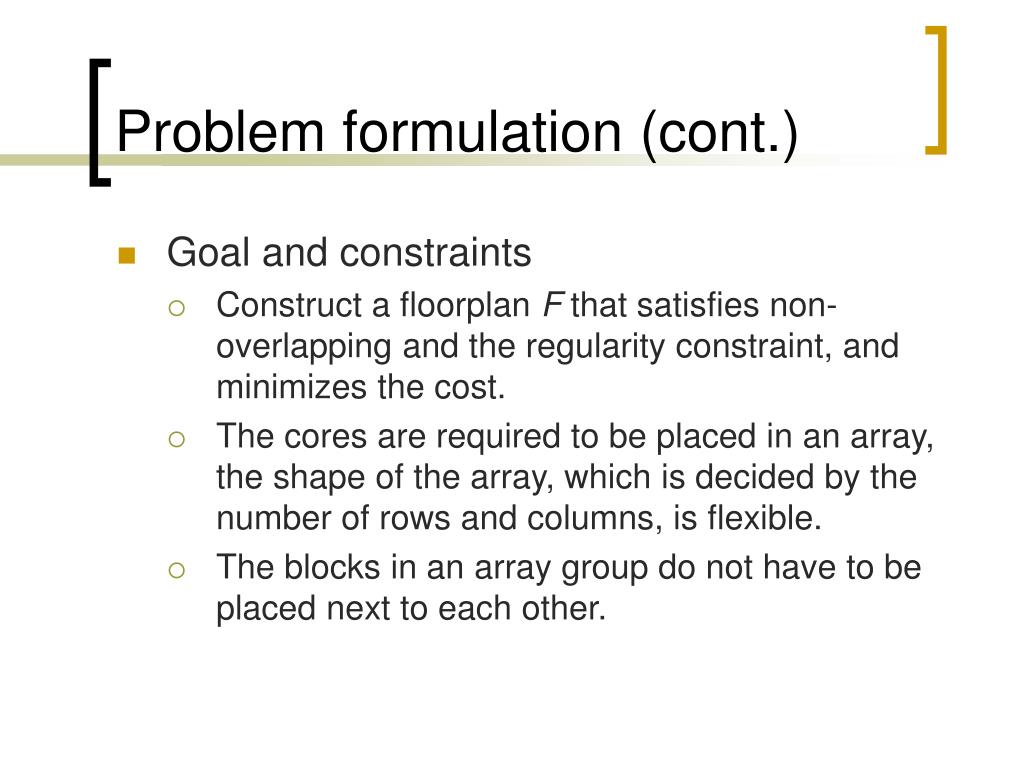 Problem formulation (cont.)

Goal and constraints

Construct a floorplan $F$ that satisfies non-overlapping and the regularity constraint, and minimizes the cost.

The cores are required to be placed in an array, the shape of the array, which is decided by the number of rows and columns, is flexible.

The blocks in an array group do not have to be placed next to each other.